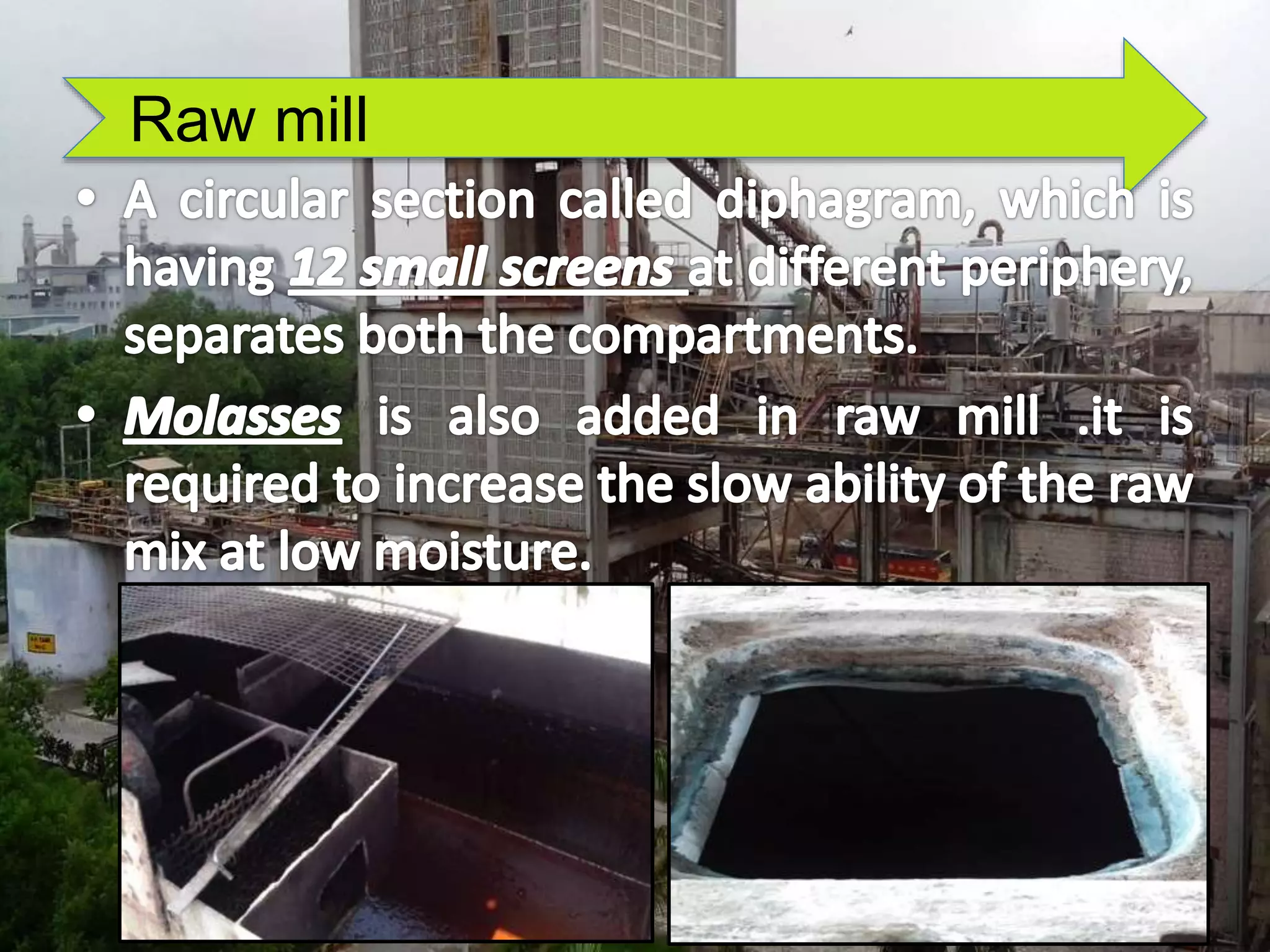 Raw mill

• A circular section called diphagram, which is having 12 small screens at different periphery, separates both the compartments.

• Molasses is also added in raw mill .it is required to increase the slow ability of the raw mix at low moisture.